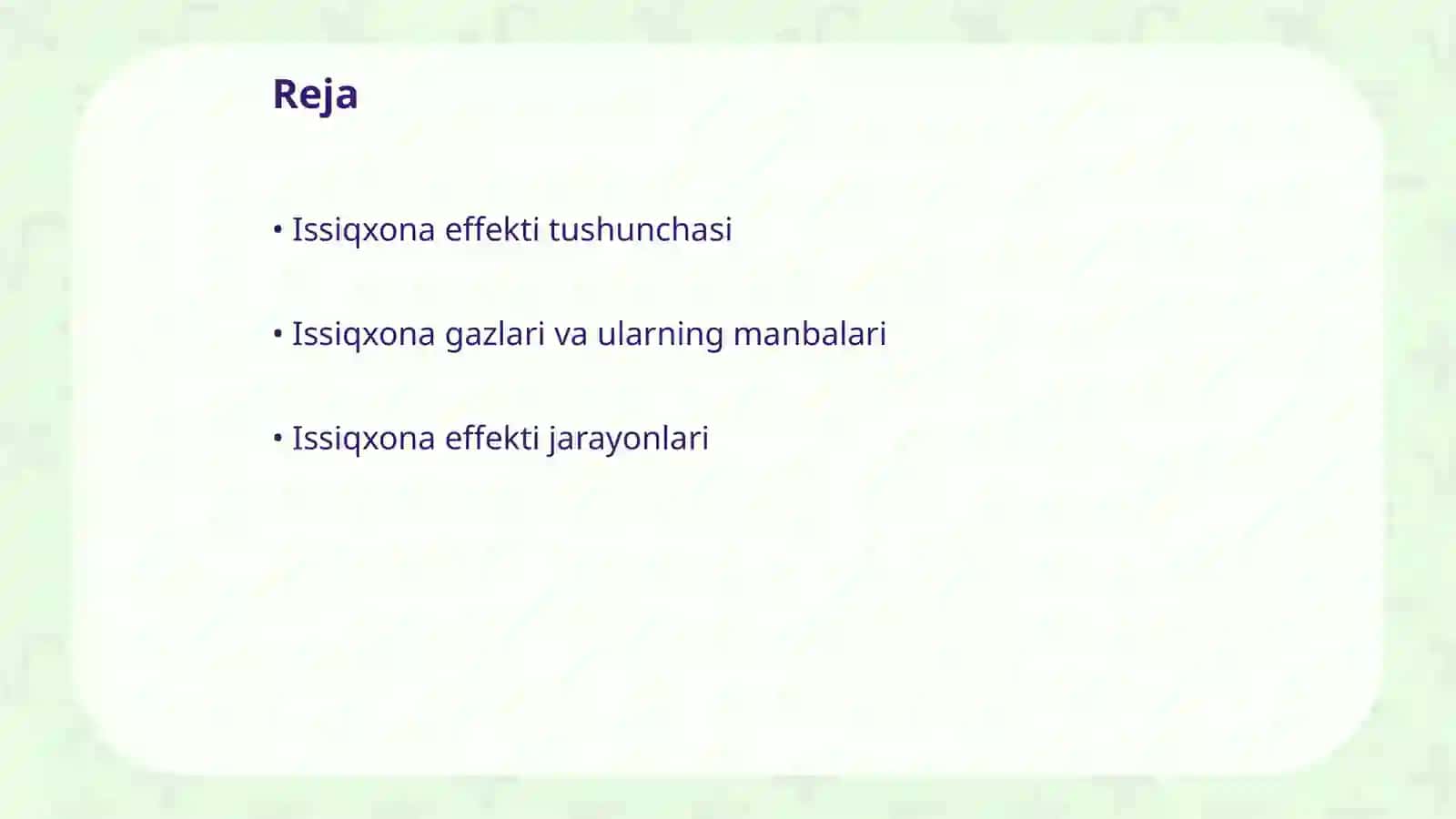 Reja

• Issiqxona effekti tushunchasi

• Issiqxona gazlari va ularning manbalari

• Issiqxona effekti jarayonlari